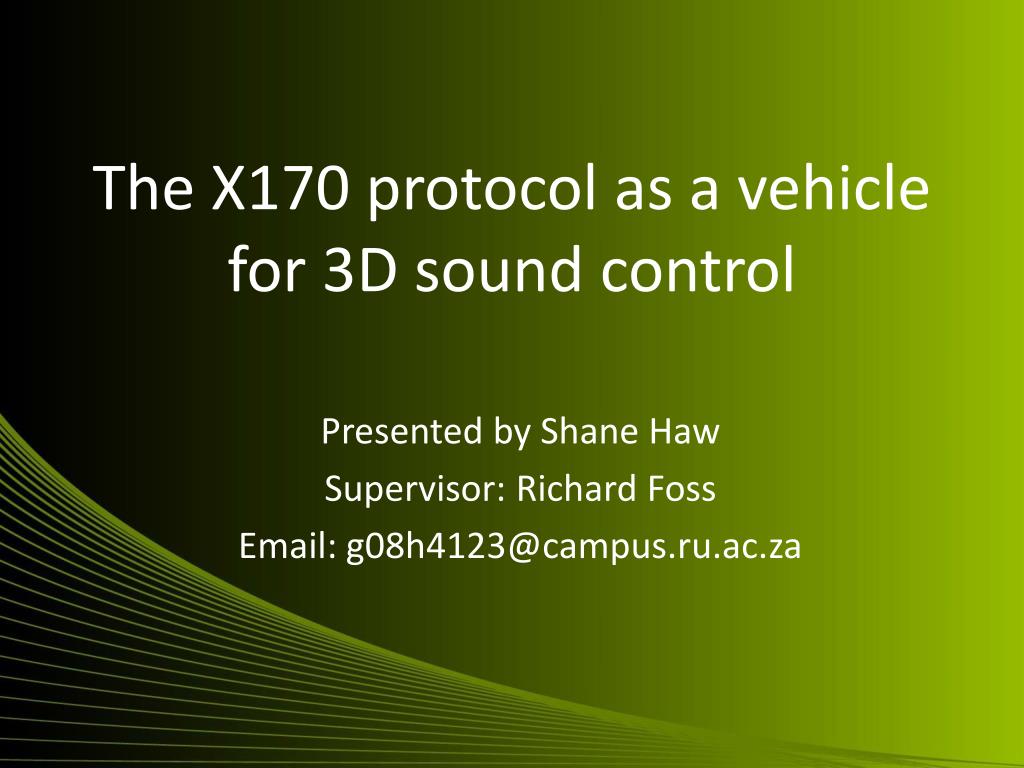 The X170 protocol as a vehicle for 3D sound control

Presented by Shane Haw
Supervisor: Richard Foss
Email: g08h4123@campus.ru.ac.za